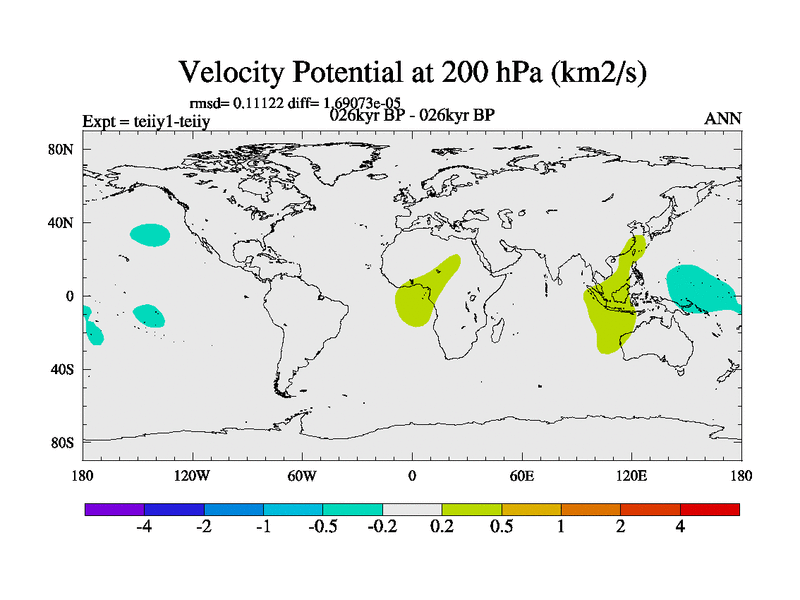 Velocity Potential at 200 hPa (km2/s)

rmsd= 0.11122 diff= 1.69073e-05

Expt = teiiy1-teiiy

026kyr BP - 026kyr BP

ANN

80N

40N

0

40S

80S

180

120W

60W

0

60E

120E

180

-4

-2

-1

-0.5

-0.2

0.2

0.5

1

2

4